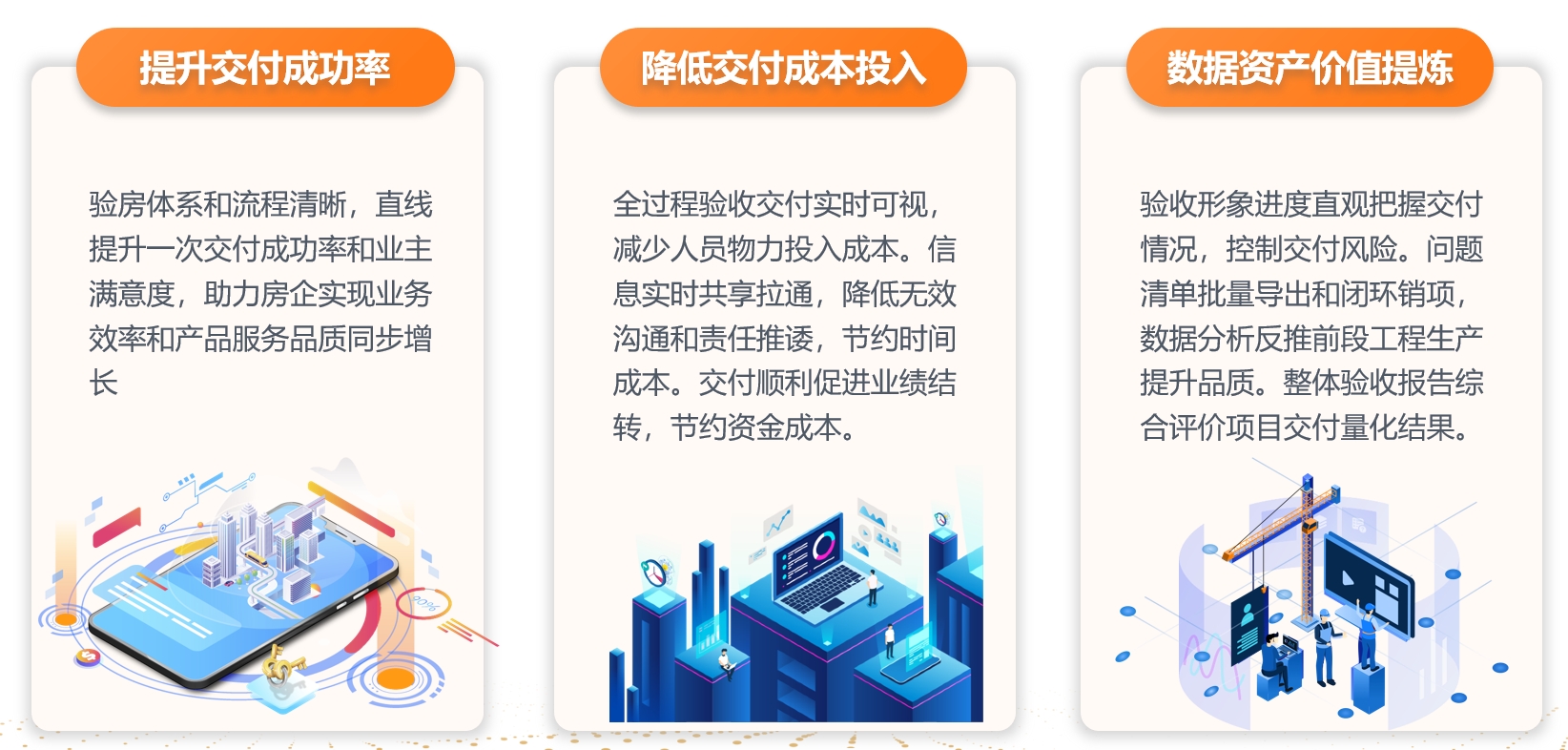 提升交付成功率

验房体系和流程清晰，直线提升一次交付成功率和业主满意度，助力房企实现业务效率和产品服务品质同步增长

降低交付成本投入

全过程验收交付实时可视，减少人员物力投入成本。信息实时共享拉通，降低无效沟通和责任推诿，节约时间成本。交付顺利促进业绩结转，节约资金成本。

数据资产价值提炼

验收形象进度直观把握交付情况，控制交付风险。问题清单批量导出和闭环销项，数据分析反推前段工程生产提升品质。整体验收报告综合评价项目交付量化结果。